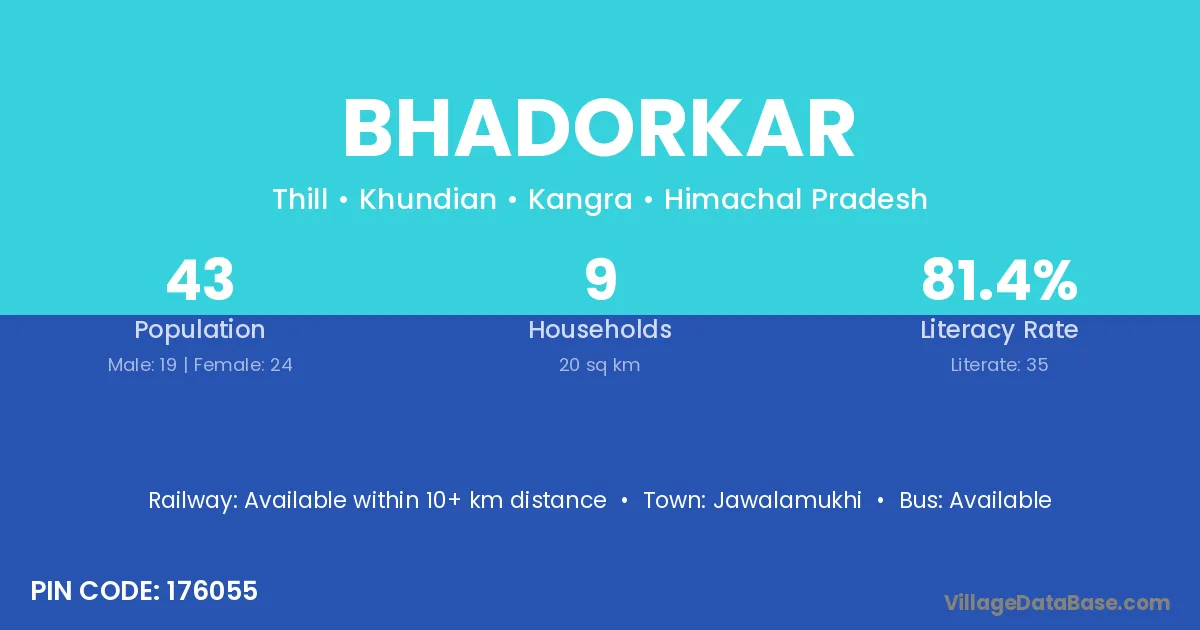 BHADORKAR

Thill • Khundian • Kangra • Himachal Pradesh

43
Population
Male: 19 | Female: 24

9
Households
20 sq km

81.4%
Literacy Rate
Literate: 35

Railway: Available within 10+ km distance • Town: Jawalamukhi • Bus: Available

PIN CODE: 176055

VillageDataBase.com